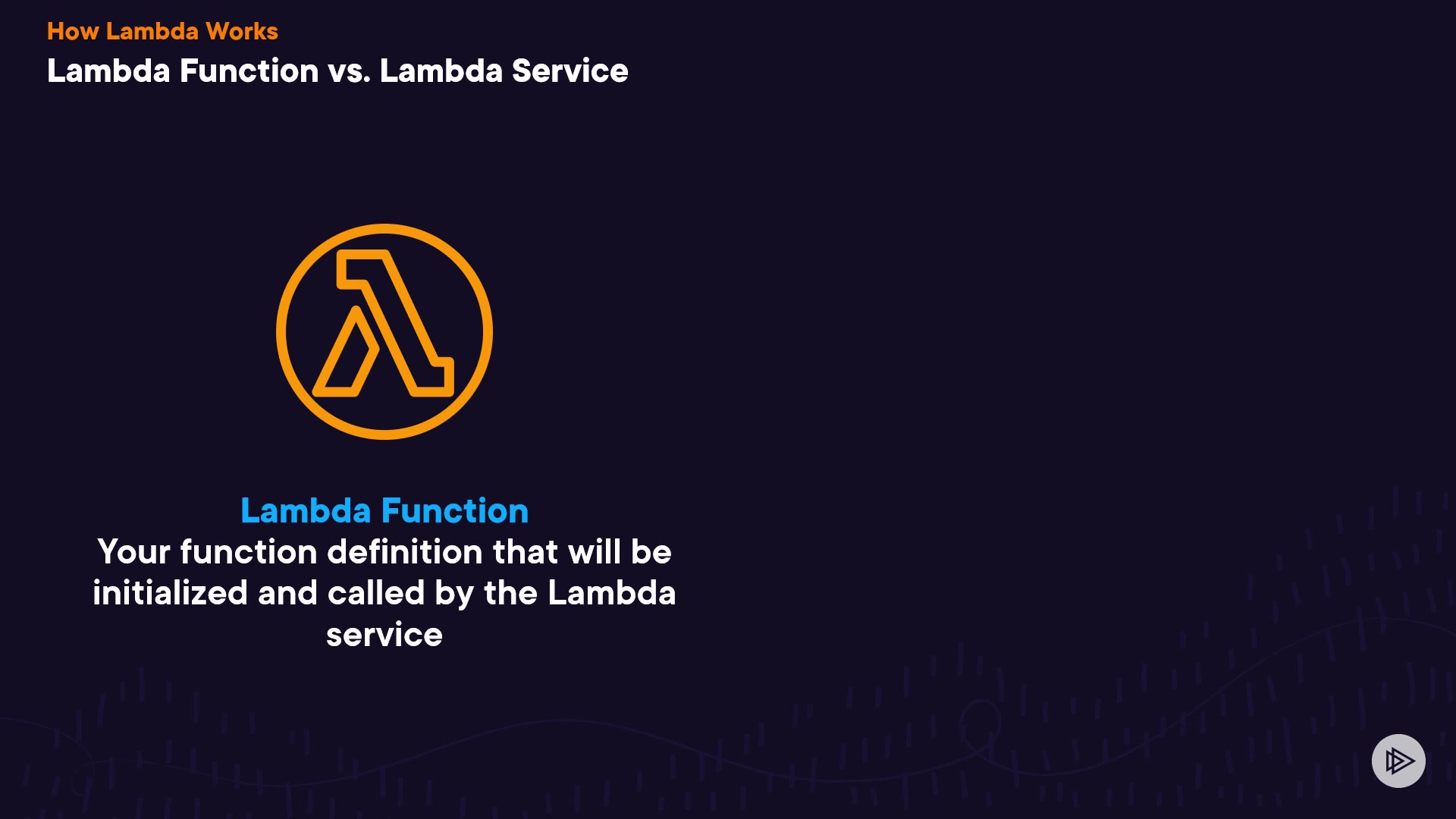 How Lambda Works

Lambda Function vs. Lambda Service

Lambda Function

Your function definition that will be initialized and called by the Lambda service